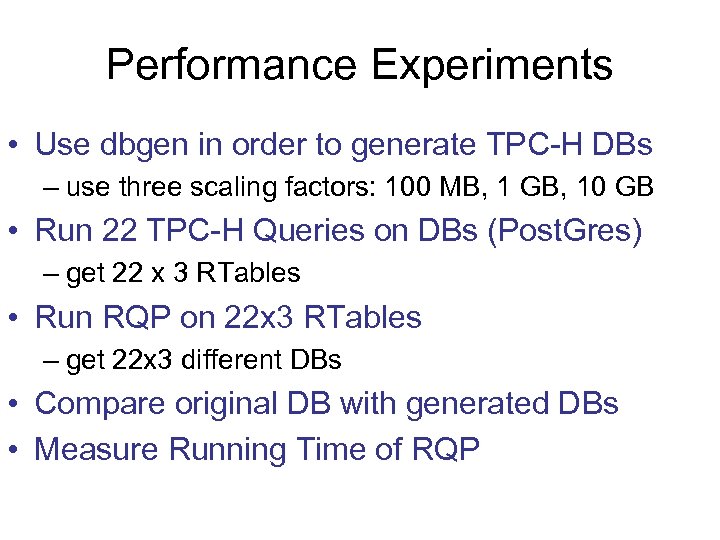 Performance Experiments

• Use dbgen in order to generate TPC-H DBs
– use three scaling factors: 100 MB, 1 GB, 10 GB
• Run 22 TPC-H Queries on DBs (PostGres)
– get 22 x 3 RTables
• Run RQP on 22x3 RTables
– get 22x3 different DBs
• Compare original DB with generated DBs
• Measure Running Time of RQP